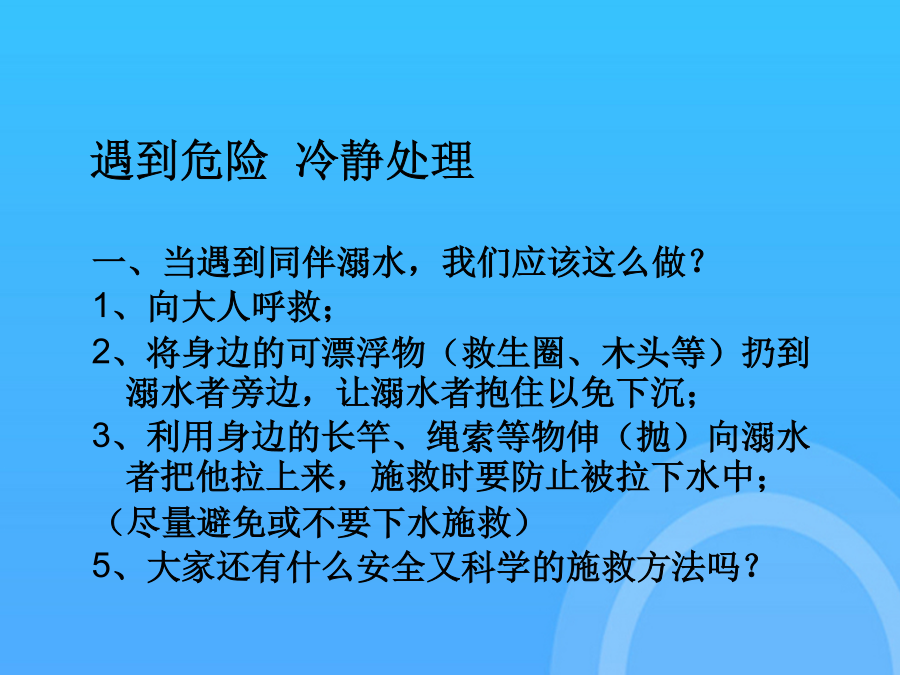 遇到危险 冷静处理

一、当遇到同伴溺水，我们应该这么做？
1、向大人呼救；
2、将身边的可漂浮物（救生圈、木头等）扔到溺水者旁边，让溺水者抱住以免下沉；
3、利用身边的长竿、绳索等物伸（抛）向溺水者把他拉上来，施救时要防止被拉下水中；
（尽量避免或不要下水施救）
5、大家还有什么安全又科学的施救方法吗？